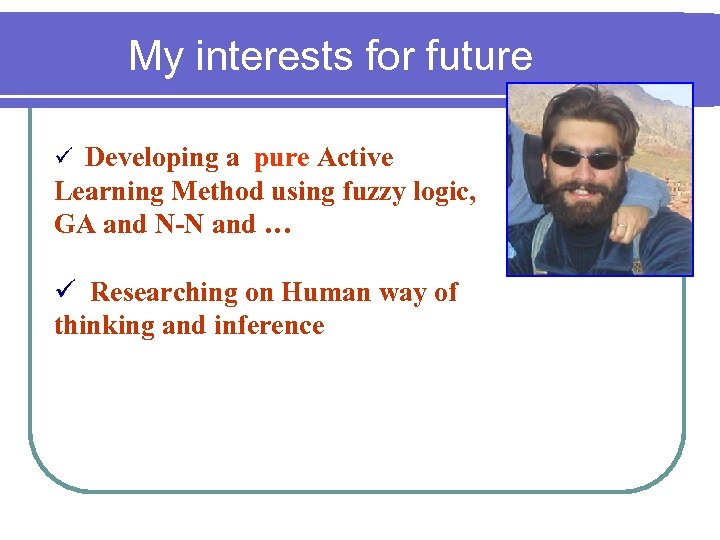 My interests for future

✓ Developing a pure Active Learning Method using fuzzy logic, GA and N-N and …

✓ Researching on Human way of thinking and inference